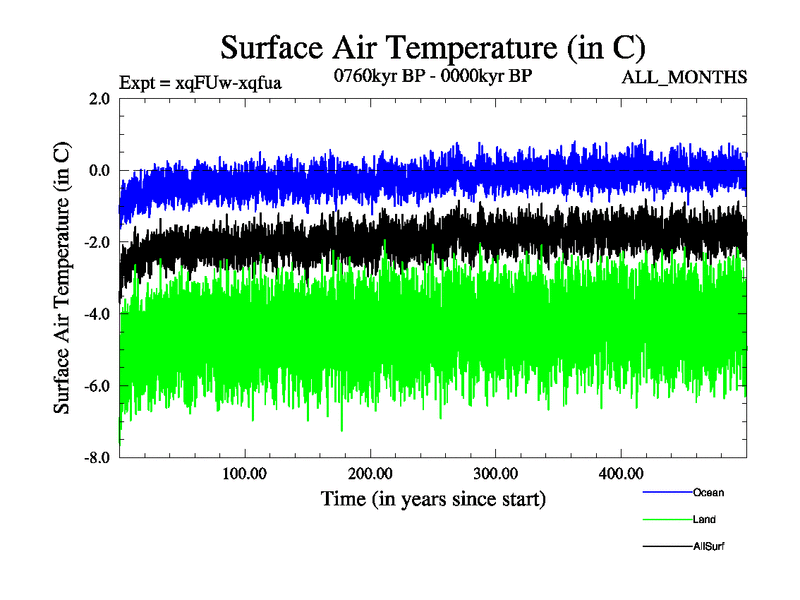 Surface Air Temperature (in C)
Expt = xqFUw-xqfua
0760kyr BP - 0000kyr BP
ALL_MONTHS

Surface Air Temperature (in C)

2.0
0.0
-2.0
-4.0
-6.0
-8.0

100.00
200.00
300.00
400.00

Time (in years since start)

Ocean
Land
AllSurf